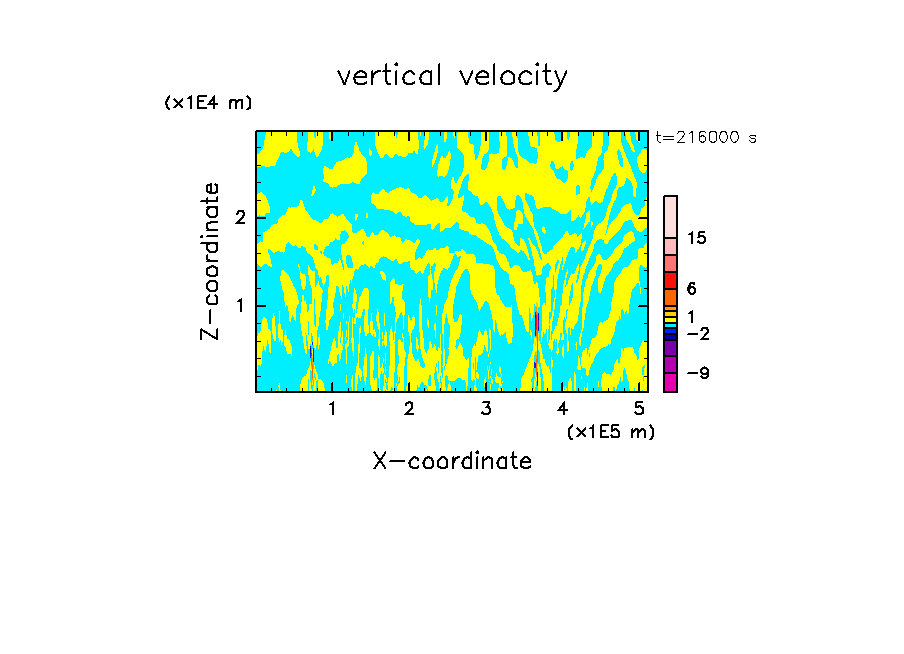 vertical velocity

(x1E4 m)

t=216000 s

Z-coordinate

2

1

15

6

1

−2

−9

1 2 3 4 5

(x1E5 m)

X-coordinate